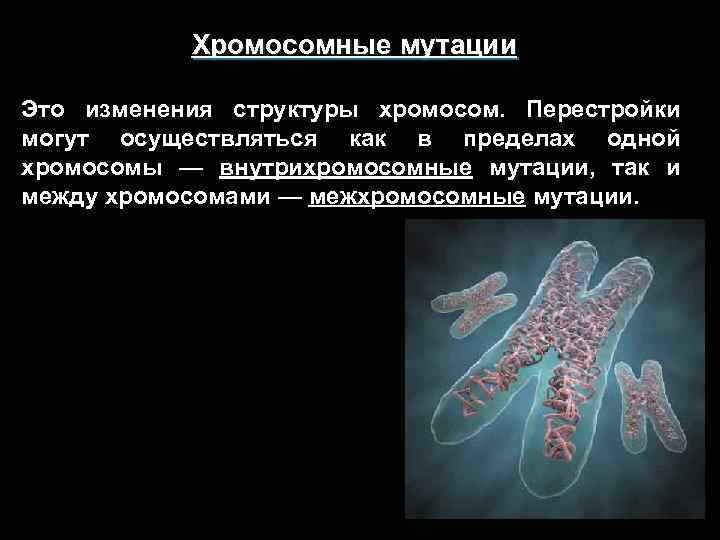 Хромосомные мутации

Это изменения структуры хромосом. Перестройки могут осуществляться как в пределах одной хромосомы — внутрихромосомные мутации, так и между хромосомами — межхромосомные мутации.